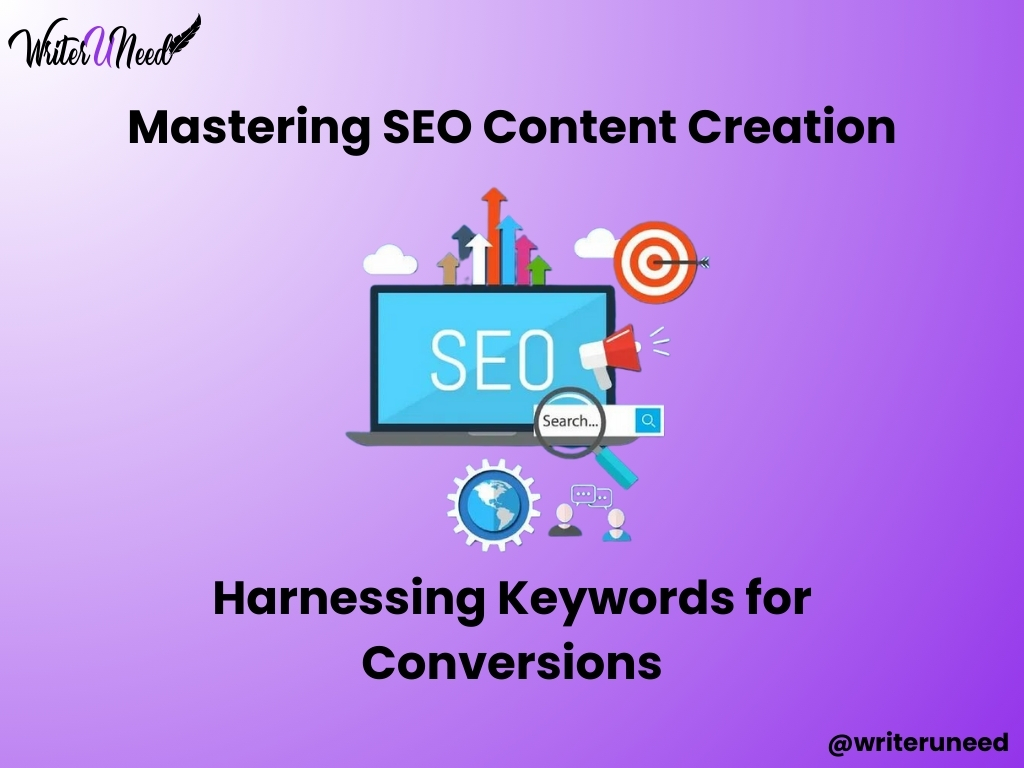 WriterUNeed

Mastering SEO Content Creation

SEO

Search...

Harnessing Keywords for Conversions

@writeruneed